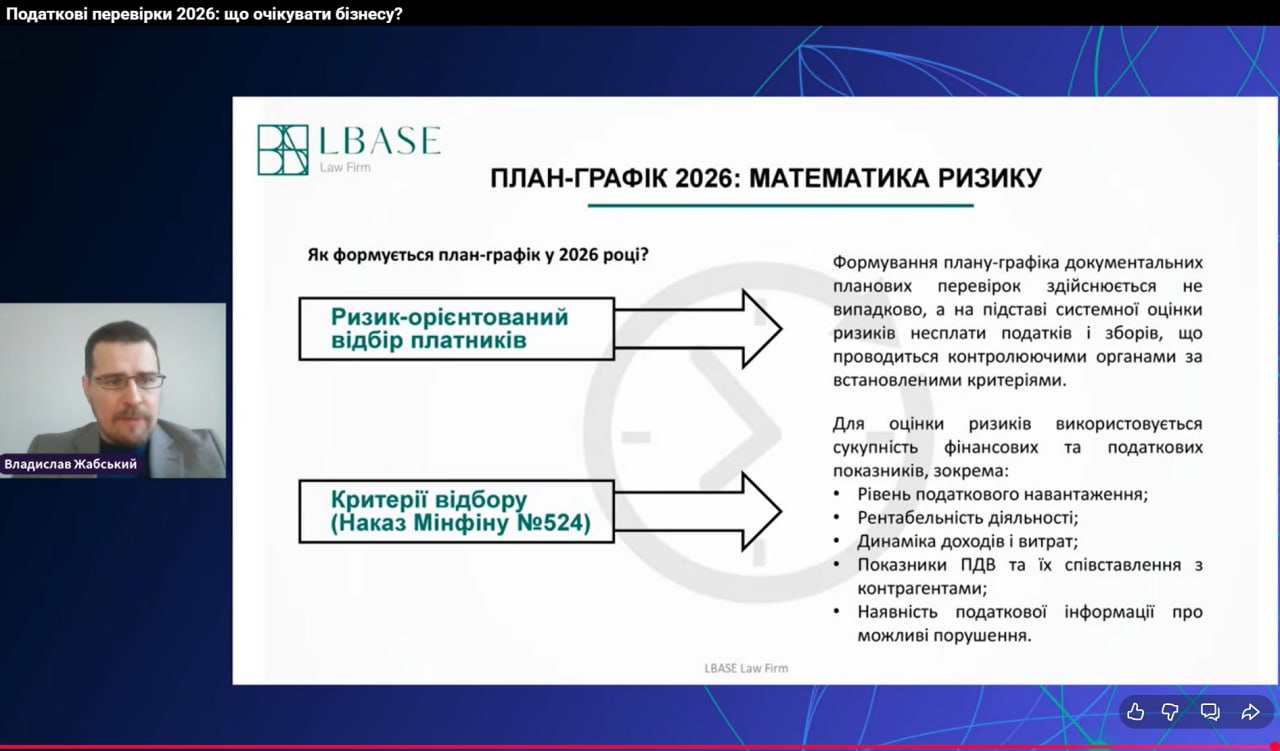 Податкові перевірки 2026: що очікувати бізнесу?

LBASE
Law Firm

ПЛАН-ГРАФІК 2026: МАТЕМАТИКА РИЗИКУ

Як формується план-графік у 2026 році?

Ризик-орієнтований відбір платників

Критерії відбору (Наказ Мінфіну №524)

Формування плану-графіка документальних планових перевірок здійснюється не випадково, а на підставі системної оцінки ризиків несплати податків і зборів, що проводиться контролюючими органами за встановленими критеріями.

Для оцінки ризиків використовується сукупність фінансових та податкових показників, зокрема:
• Рівень податкового навантаження;
• Рентабельність діяльності;
• Динаміка доходів і витрат;
• Показники ПДВ та їх співставлення з контрагентами;
• Наявність податкової інформації про можливі порушення.

LBASE Law Firm

Владислав Жабський